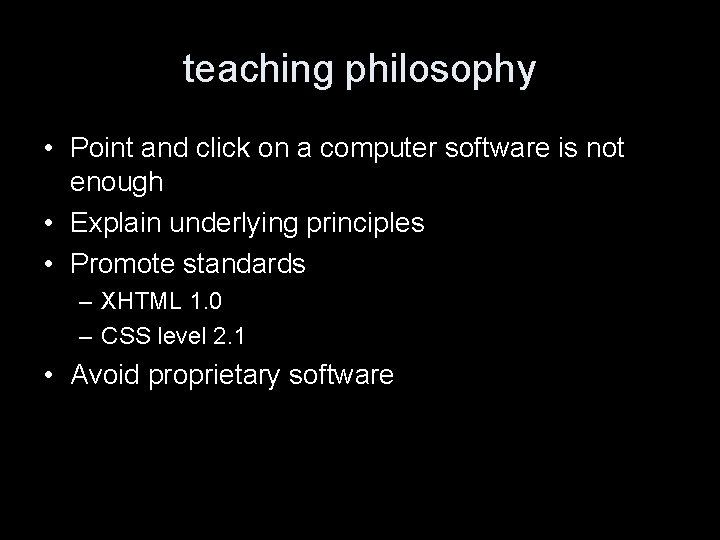 teaching philosophy

• Point and click on a computer software is not enough
• Explain underlying principles
• Promote standards
– XHTML 1.0
– CSS level 2.1
• Avoid proprietary software